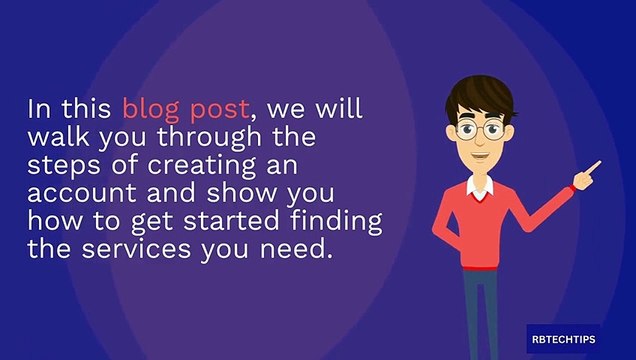 In this blog post, we will walk you through the steps of creating an account and show you how to get started finding the services you need.

RBTECHTIPS